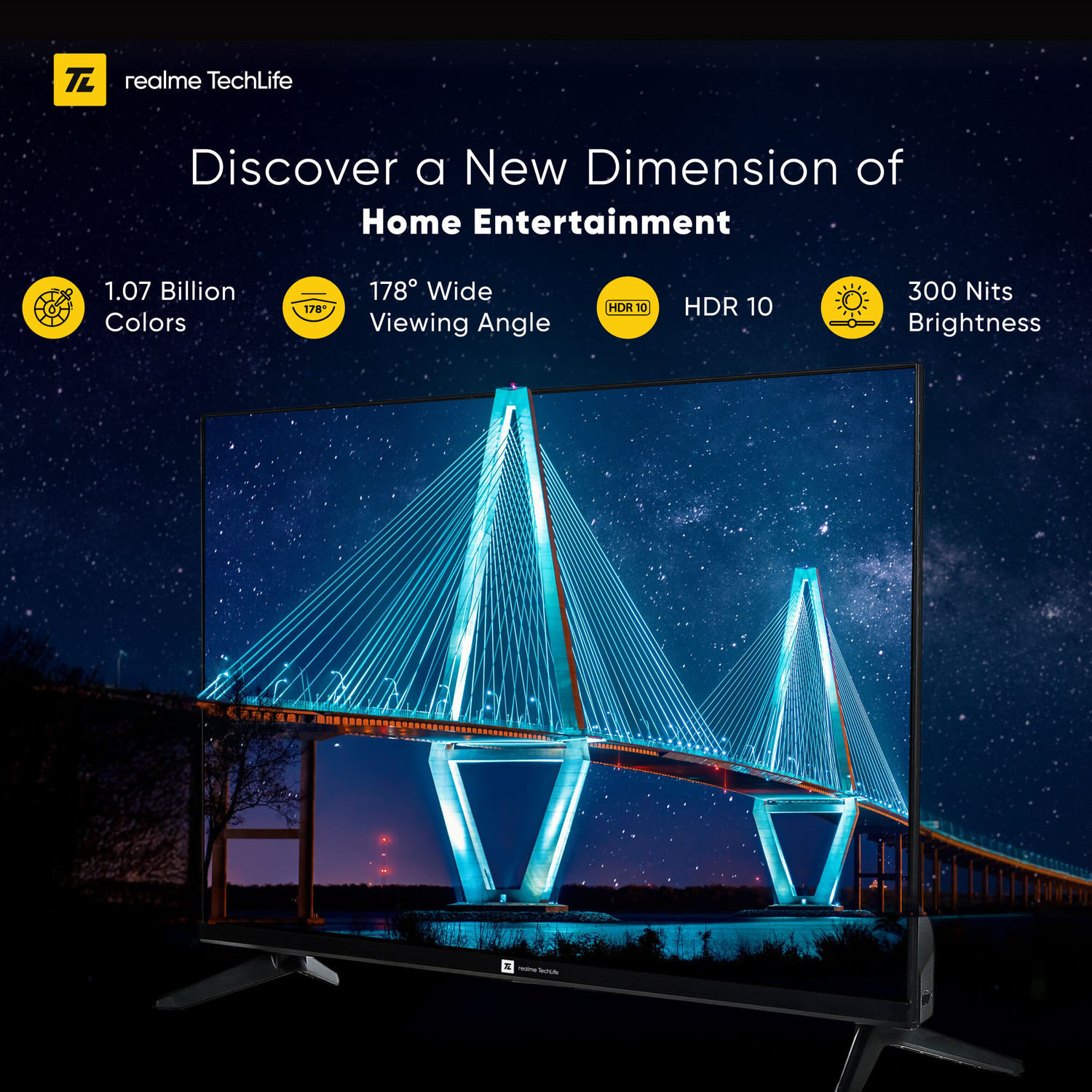 TL realme TechLife

Discover a New Dimension of
Home Entertainment

1.07 Billion Colors

178° 178° Wide Viewing Angle

HDR 10 HDR 10

300 Nits Brightness

TL realme TechLife